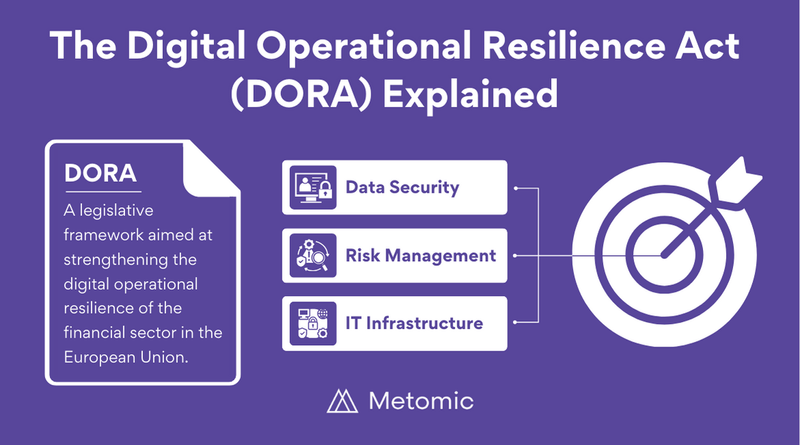 The Digital Operational Resilience Act (DORA) Explained

DORA

A legislative framework aimed at strengthening the digital operational resilience of the financial sector in the European Union.

Data Security

Risk Management

IT Infrastructure

Metomic